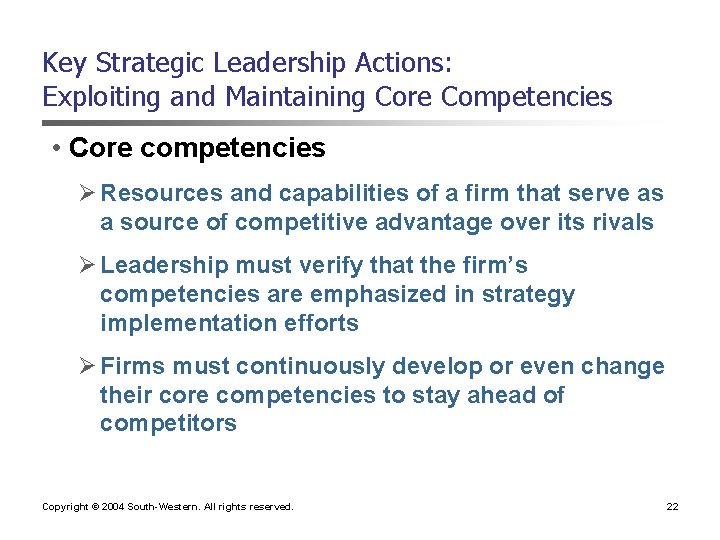 Key Strategic Leadership Actions:
Exploiting and Maintaining Core Competencies

• Core competencies

➢ Resources and capabilities of a firm that serve as a source of competitive advantage over its rivals

➢ Leadership must verify that the firm's competencies are emphasized in strategy implementation efforts

➢ Firms must continuously develop or even change their core competencies to stay ahead of competitors

Copyright © 2004 South-Western. All rights reserved.

22